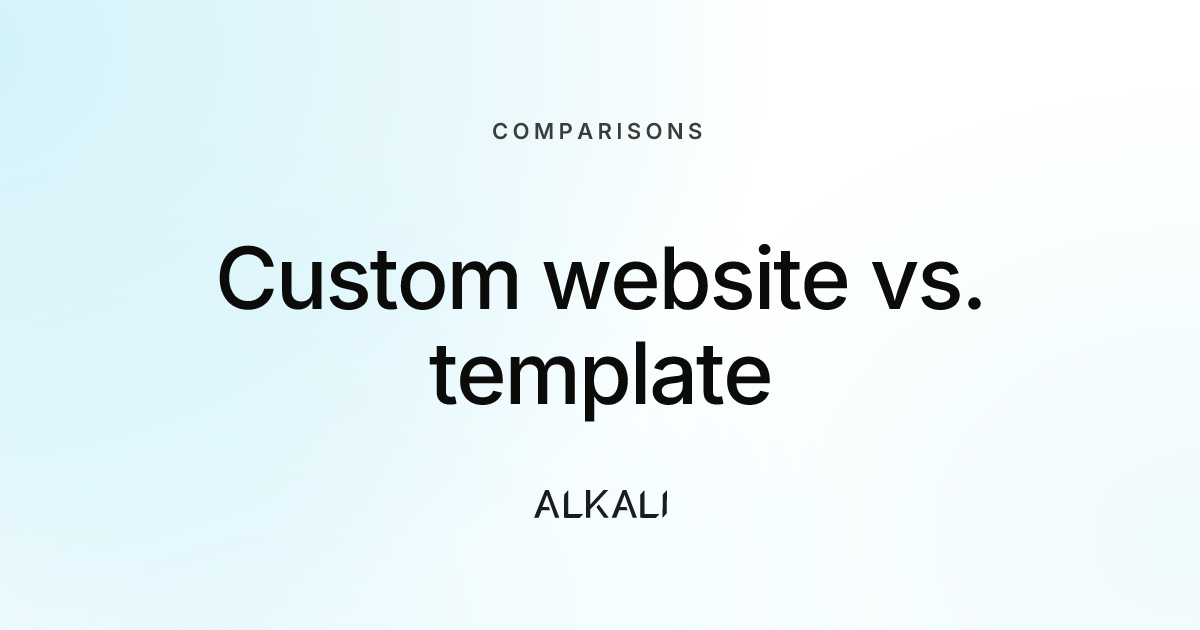 COMPARISONS

Custom website vs. template

ALKALI